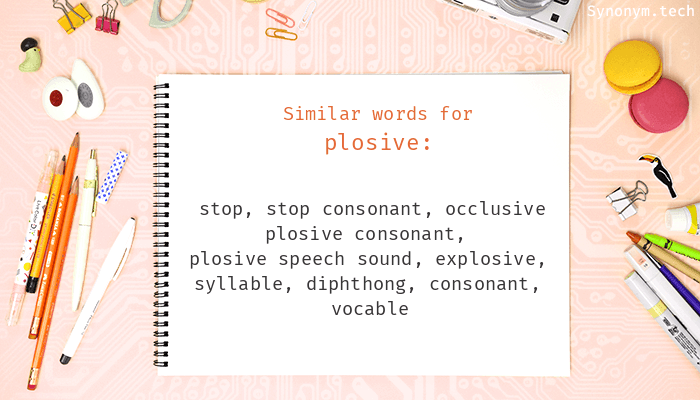 Synonym.tech

Similar words for
plosive:

stop, stop consonant, occlusive plosive consonant, plosive speech sound, explosive, syllable, diphthong, consonant, vocable